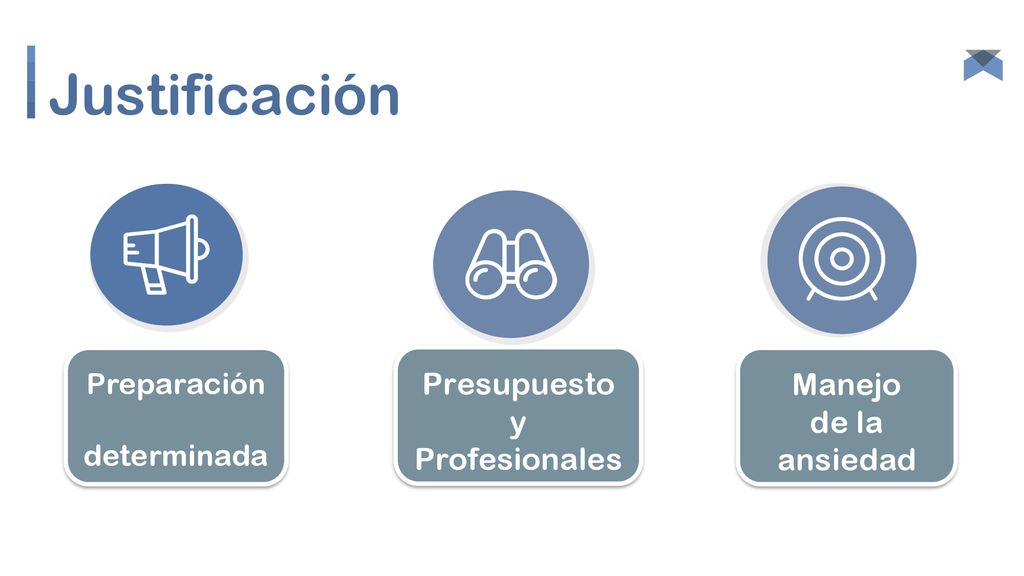 Justificación

Preparación

determinada

Presupuesto
y
Profesionales

Manejo
de la
ansiedad